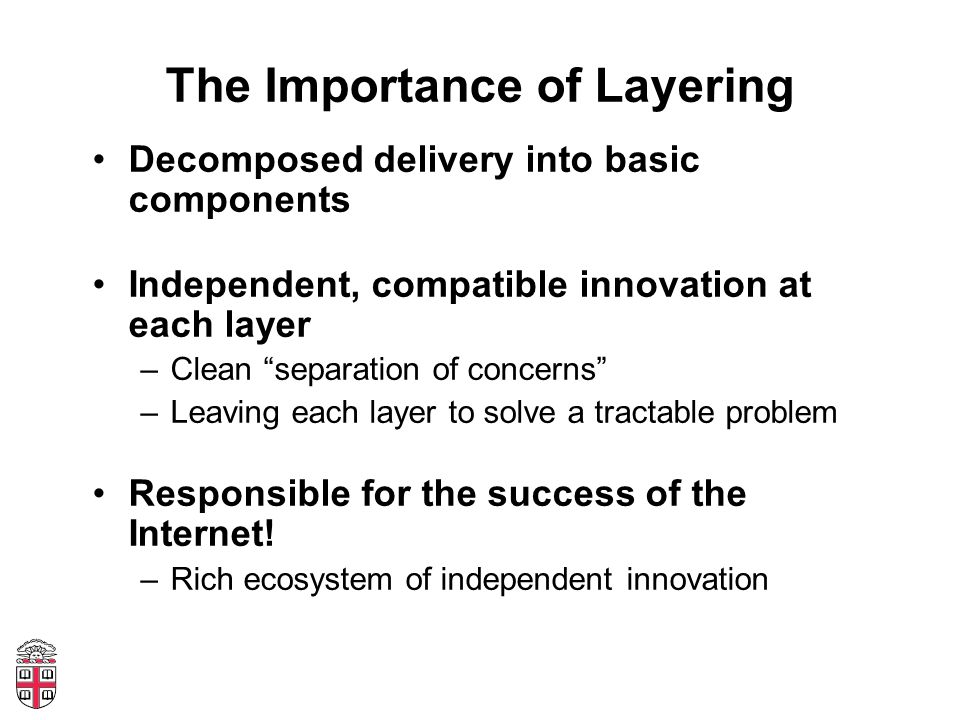 The Importance of Layering

• Decomposed delivery into basic components

• Independent, compatible innovation at each layer
– Clean “separation of concerns”
– Leaving each layer to solve a tractable problem

• Responsible for the success of the Internet!
– Rich ecosystem of independent innovation